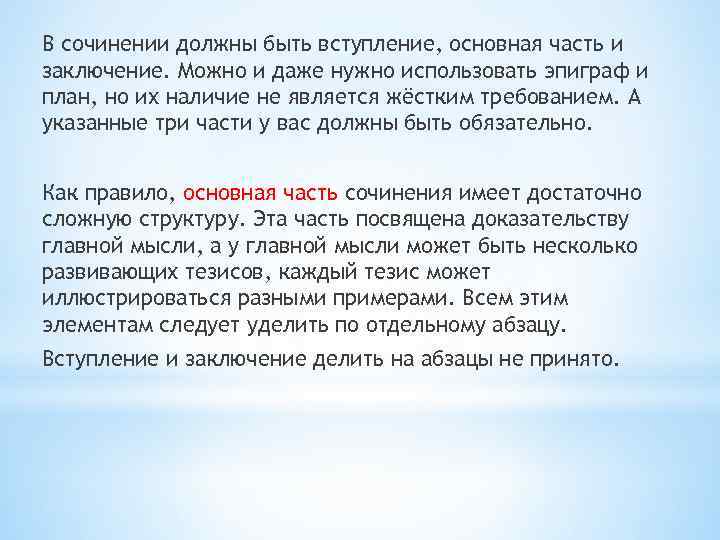 В сочинении должны быть вступление, основная часть и заключение. Можно и даже нужно использовать эпиграф и план, но их наличие не является жёстким требованием. А указанные три части у вас должны быть обязательно.

Как правило, основная часть сочинения имеет достаточно сложную структуру. Эта часть посвящена доказательству главной мысли, а у главной мысли может быть несколько развивающих тезисов, каждый тезис может иллюстрироваться разными примерами. Всем этим элементам следует уделить по отдельному абзацу.

Вступление и заключение делить на абзацы не принято.